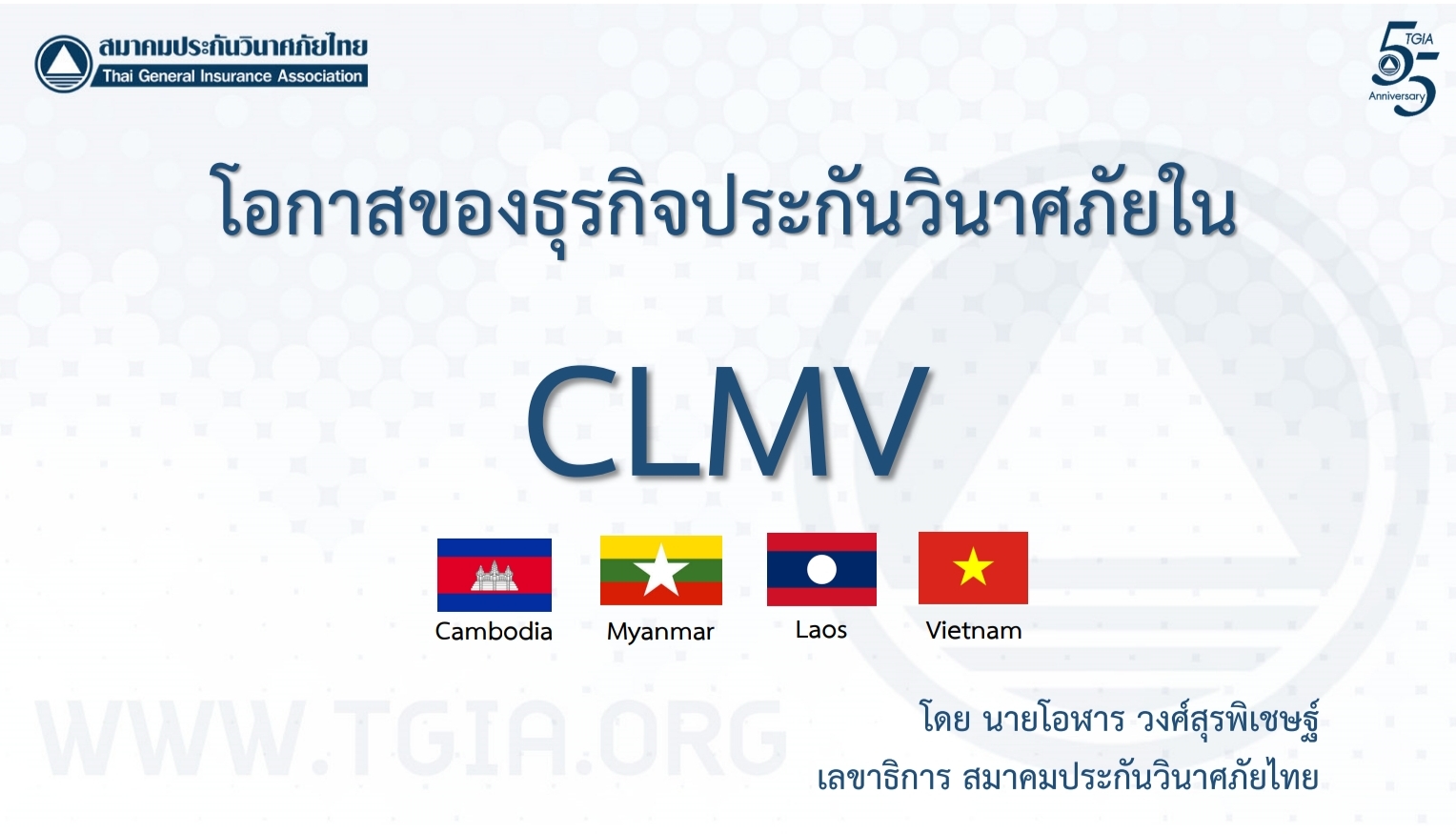 สมาคมประกันวินาศภัยไทย
Thai General Insurance Association

TGIA 55 Anniversary

โอกาสของธุรกิจประกันวินาศภัยใน

CLMV

Cambodia Myanmar Laos Vietnam

WWW.TGIA.ORG

โดย นายโอฬาร วงศ์สุรพิเชษฐ์
เลขาธิการ สมาคมประกันวินาศภัยไทย